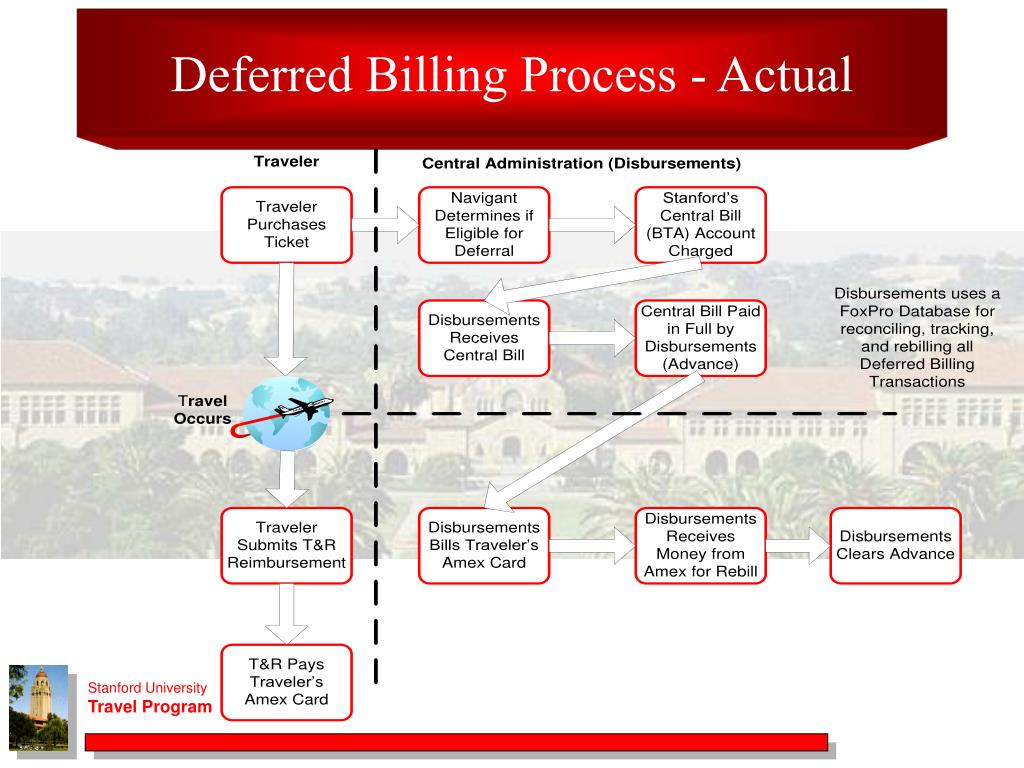 Deferred Billing Process - Actual

Traveler

Central Administration (Disbursements)

Traveler Purchases Ticket

Navigant Determines if Eligible for Deferral

Stanford's Central Bill (BTA) Account Charged

Disbursements Receives Central Bill

Central Bill Paid in Full by Disbursements (Advance)

Disbursements uses a FoxPro Database for reconciling, tracking, and rebilling all Deferred Billing Transactions

Travel Occurs

Traveler Submits T&R Reimbursement

Disbursements Bills Traveler's Amex Card

Disbursements Receives Money from Amex for Rebill

Disbursements Clears Advance

T&R Pays Traveler's Amex Card

Stanford University
Travel Program